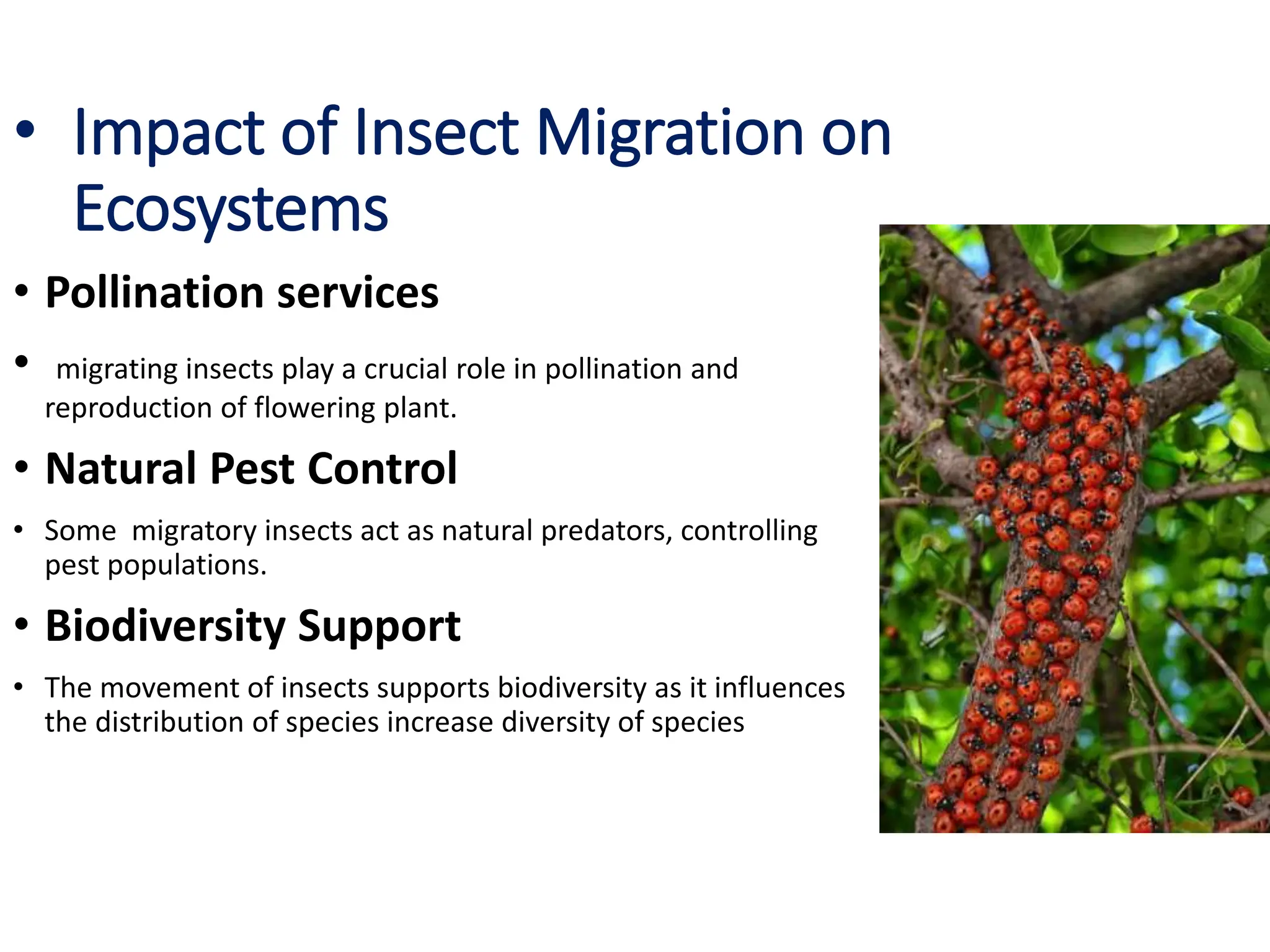 • Impact of Insect Migration on Ecosystems

• Pollination services

• migrating insects play a crucial role in pollination and reproduction of flowering plant.

• Natural Pest Control

• Some migratory insects act as natural predators, controlling pest populations.

• Biodiversity Support

• The movement of insects supports biodiversity as it influences the distribution of species increase diversity of species